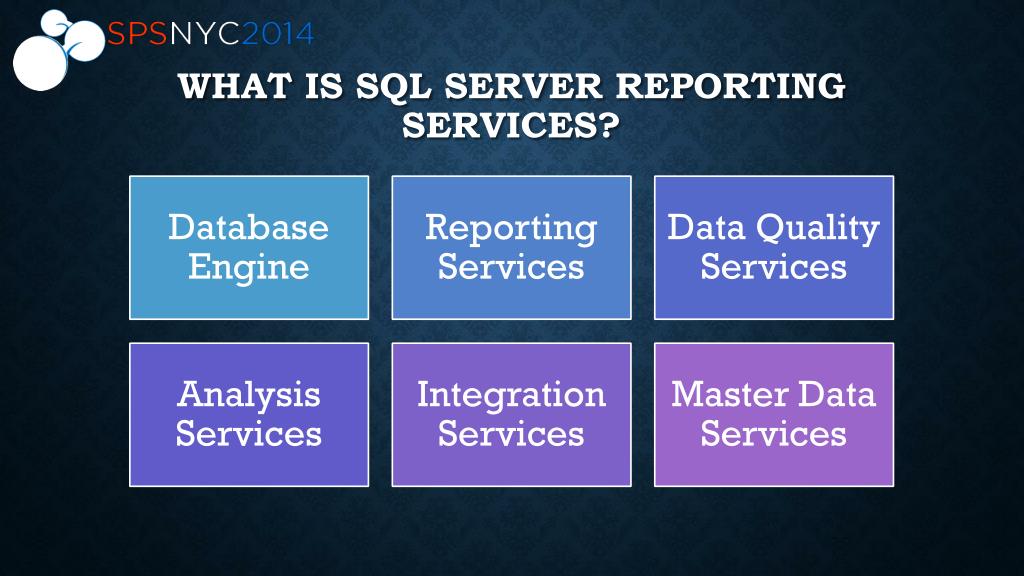 SPSNYC2014

WHAT IS SQL SERVER REPORTING SERVICES?

Database Engine

Reporting Services

Data Quality Services

Analysis Services

Integration Services

Master Data Services